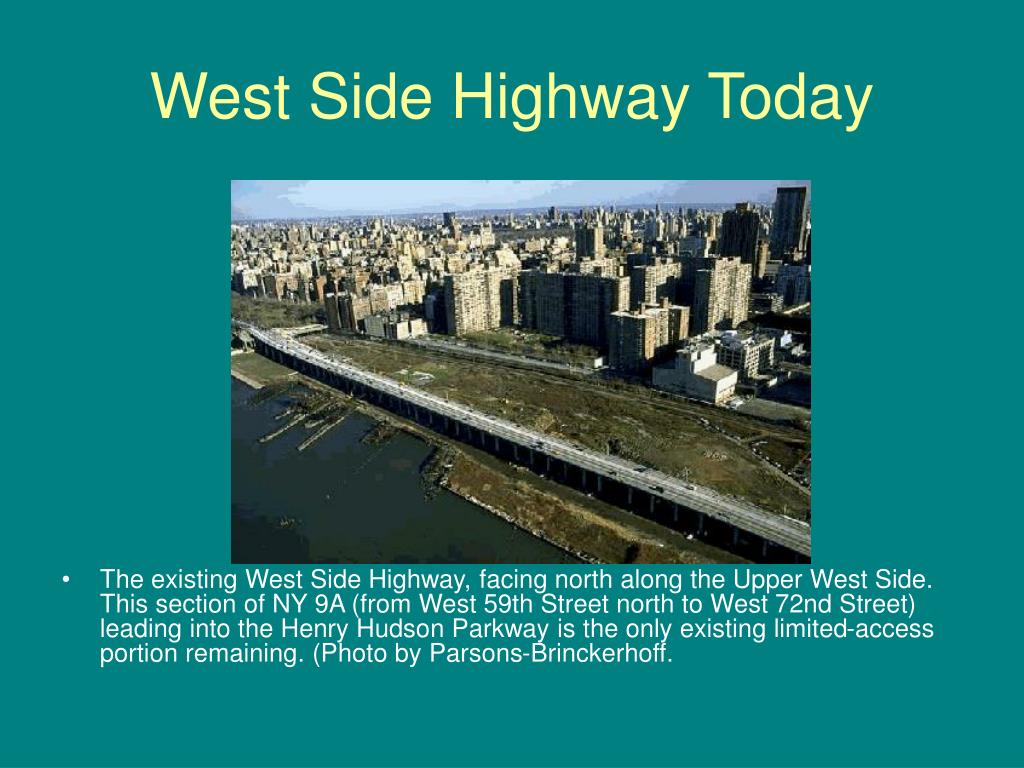 West Side Highway Today

• The existing West Side Highway, facing north along the Upper West Side. This section of NY 9A (from West 59th Street north to West 72nd Street) leading into the Henry Hudson Parkway is the only existing limited-access portion remaining. (Photo by Parsons-Brinckerhoff.